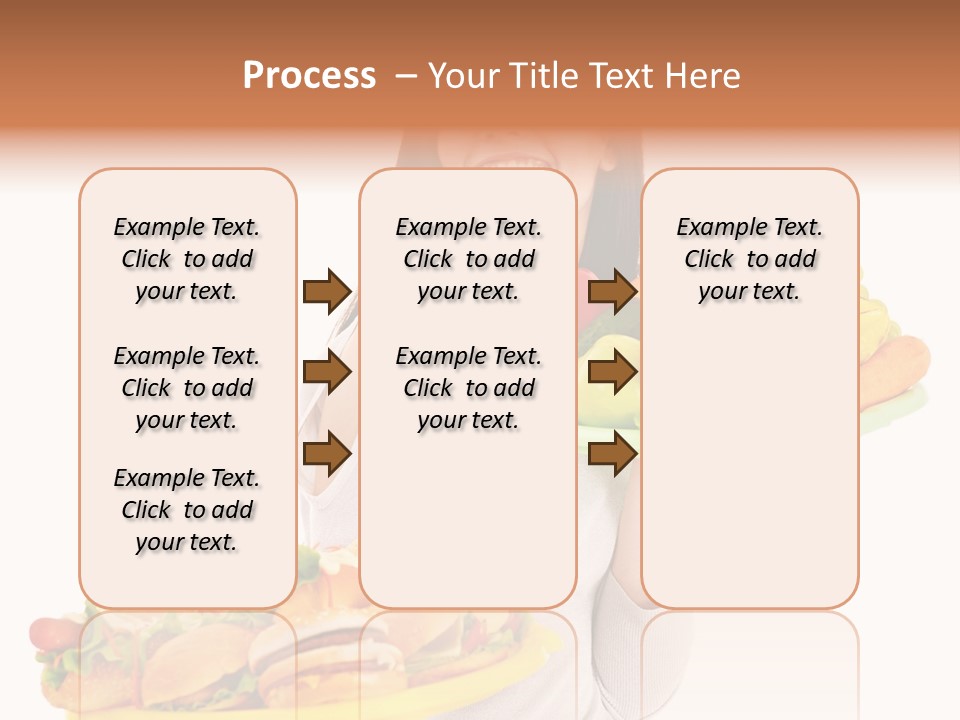 Process – Your Title Text Here

Example Text. Click to add your text.

Example Text. Click to add your text.

Example Text. Click to add your text.

Example Text. Click to add your text.

Example Text. Click to add your text.

Example Text. Click to add your text.